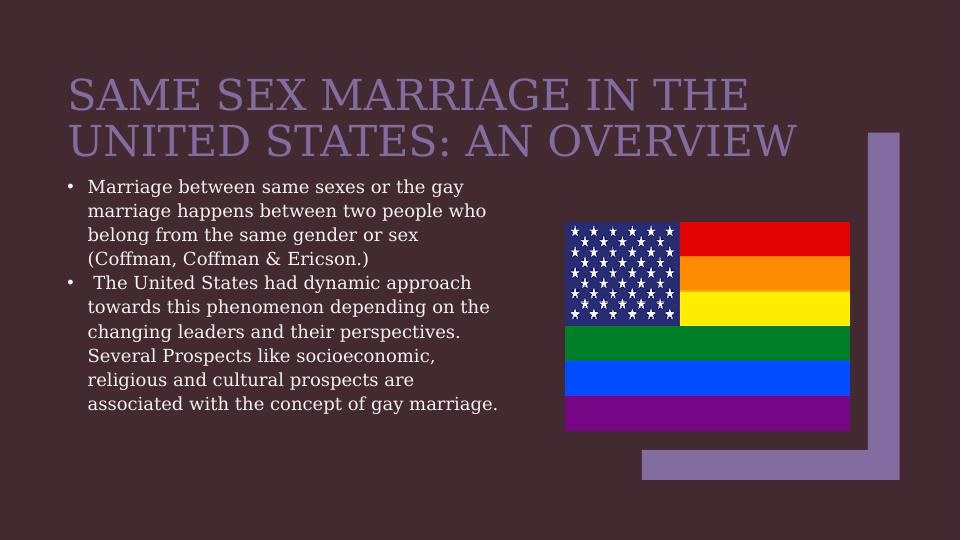 SAME SEX MARRIAGE IN THE UNITED STATES: AN OVERVIEW

• Marriage between same sexes or the gay marriage happens between two people who belong from the same gender or sex (Coffman, Coffman & Ericson.)
• The United States had dynamic approach towards this phenomenon depending on the changing leaders and their perspectives. Several Prospects like socioeconomic, religious and cultural prospects are associated with the concept of gay marriage.